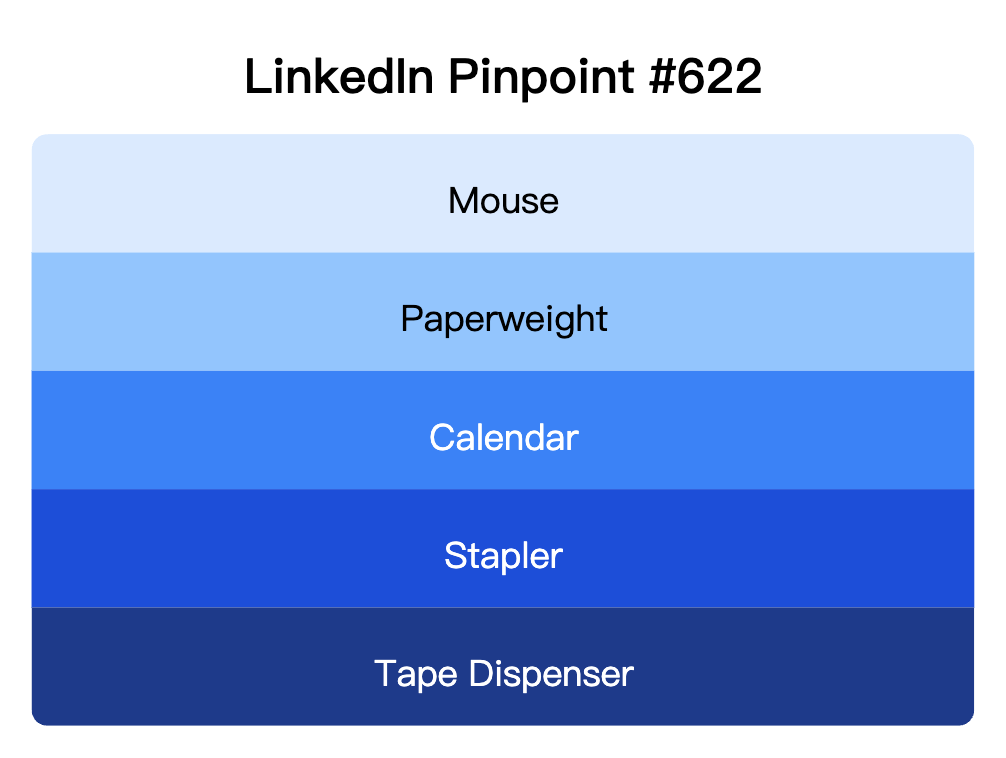 LinkedIn Pinpoint #622

Mouse

Paperweight

Calendar

Stapler

Tape Dispenser